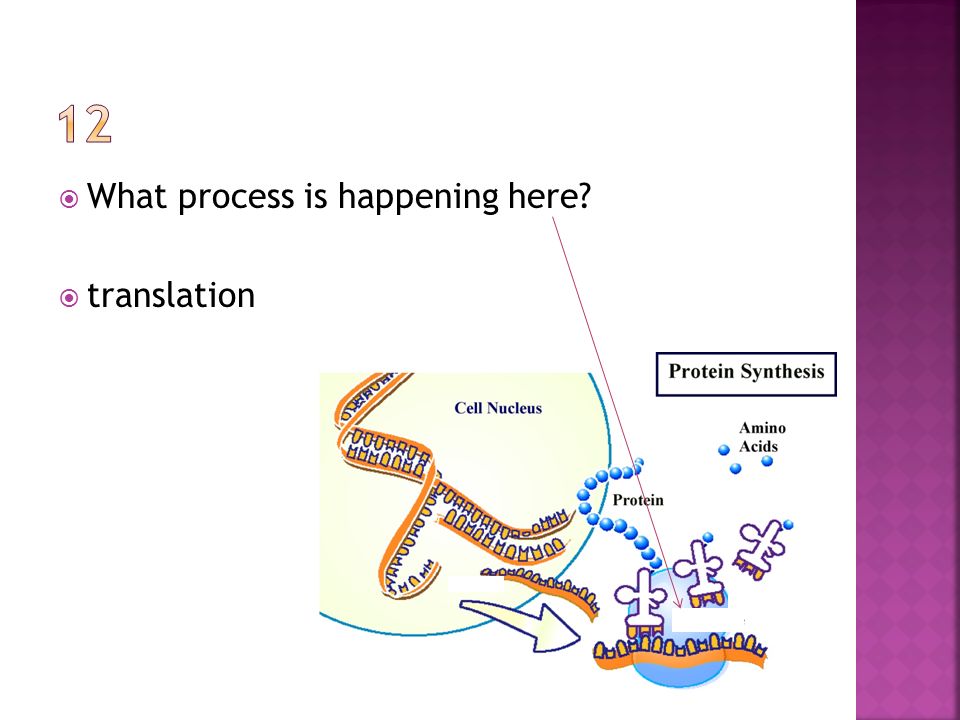 12

What process is happening here?

translation

Protein Synthesis

Cell Nucleus

Amino Acids

Protein